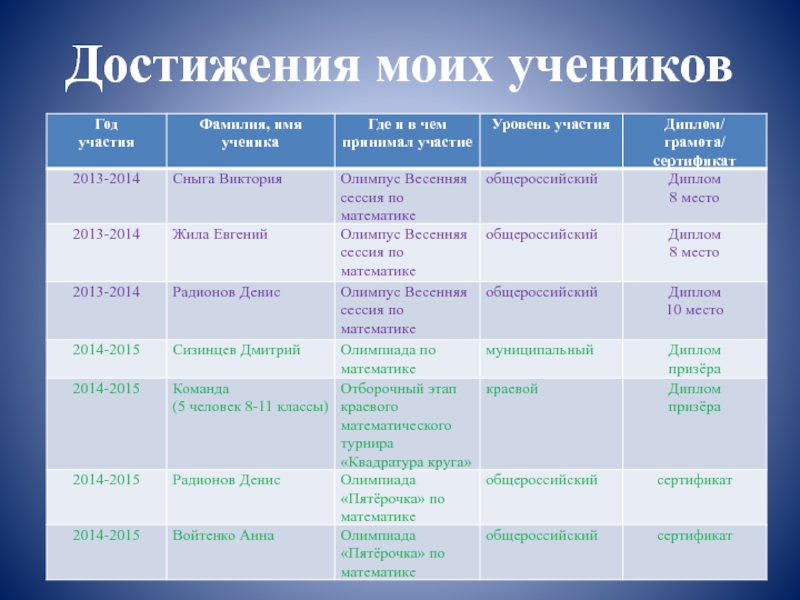 Достижения моих учеников

| Год участия | Фамилия, имя ученика | Где и в чем принимал участие | Уровень участия | Диплом/ грамота/ сертификат |
|---|---|---|---|---|
| 2013-2014 | Сныга Виктория | Олимпус Весенняя сессия по математике | общероссийский | Диплом 8 место |
| 2013-2014 | Жила Евгений | Олимпус Весенняя сессия по математике | общероссийский | Диплом 8 место |
| 2013-2014 | Радионов Денис | Олимпус Весенняя сессия по математике | общероссийский | Диплом 10 место |
| 2014-2015 | Сизинцев Дмитрий | Олимпиада по математике | муниципальный | Диплом призёра |
| 2014-2015 | Команда (5 человек 8-11 классы) | Отборочный этап краевого математического турнира «Квадратура круга» | краевой | Диплом призёра |
| 2014-2015 | Радионов Денис | Олимпиада «Пятёрочка» по математике | общероссийский | сертификат |
| 2014-2015 | Войтенко Анна | Олимпиада «Пятёрочка» по математике | общероссийский | сертификат |